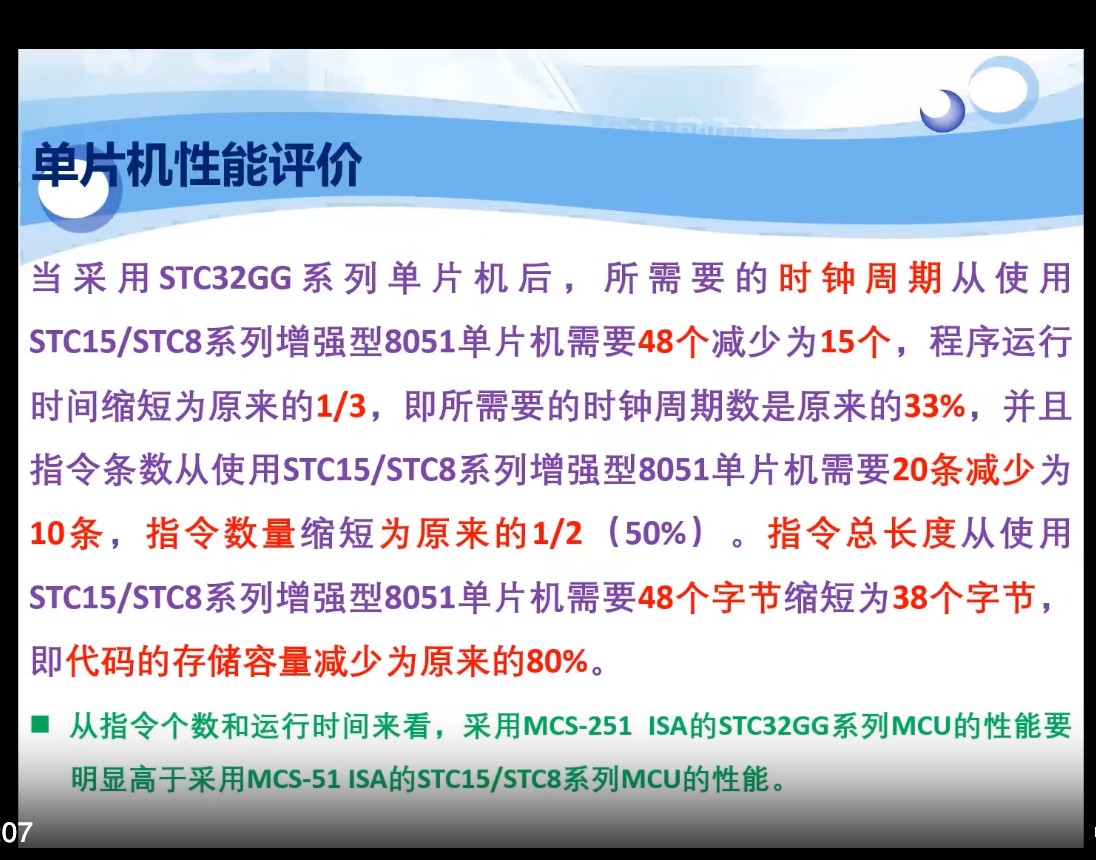 单片机性能评价

当采用STC32GG系列单片机后，所需要的时钟周期从使用STC15/STC8系列增强型8051单片机需要48个减少为15个，程序运行时间缩短为原来的1/3，即所需要的时钟周期数是原来的33%，并且指令条数从使用STC15/STC8系列增强型8051单片机需要20条减少为10条，指令数量缩短为原来的1/2（50%）。指令总长度从使用STC15/STC8系列增强型8051单片机需要48个字节缩短为38个字节，即代码的存储容量减少为原来的80%。

■ 从指令个数和运行时间来看，采用MCS-251 ISA的STC32GG系列MCU的性能要明显高于采用MCS-51 ISA的STC15/STC8系列MCU的性能。

07